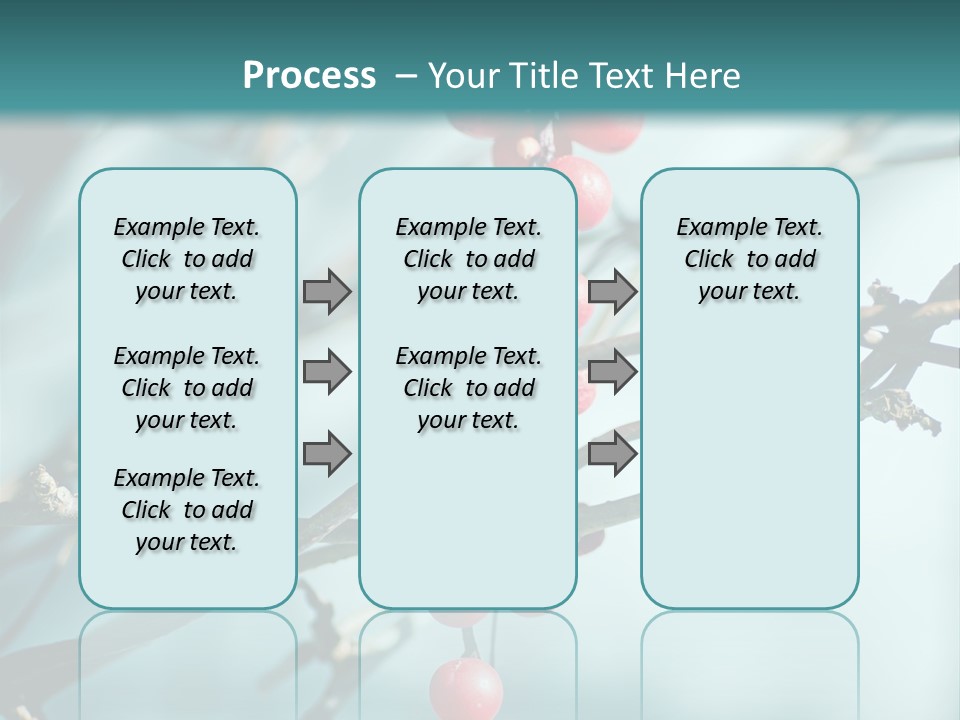 Process – Your Title Text Here

Example Text. Click to add your text.

Example Text. Click to add your text.

Example Text. Click to add your text.

Example Text. Click to add your text.

Example Text. Click to add your text.

Example Text. Click to add your text.